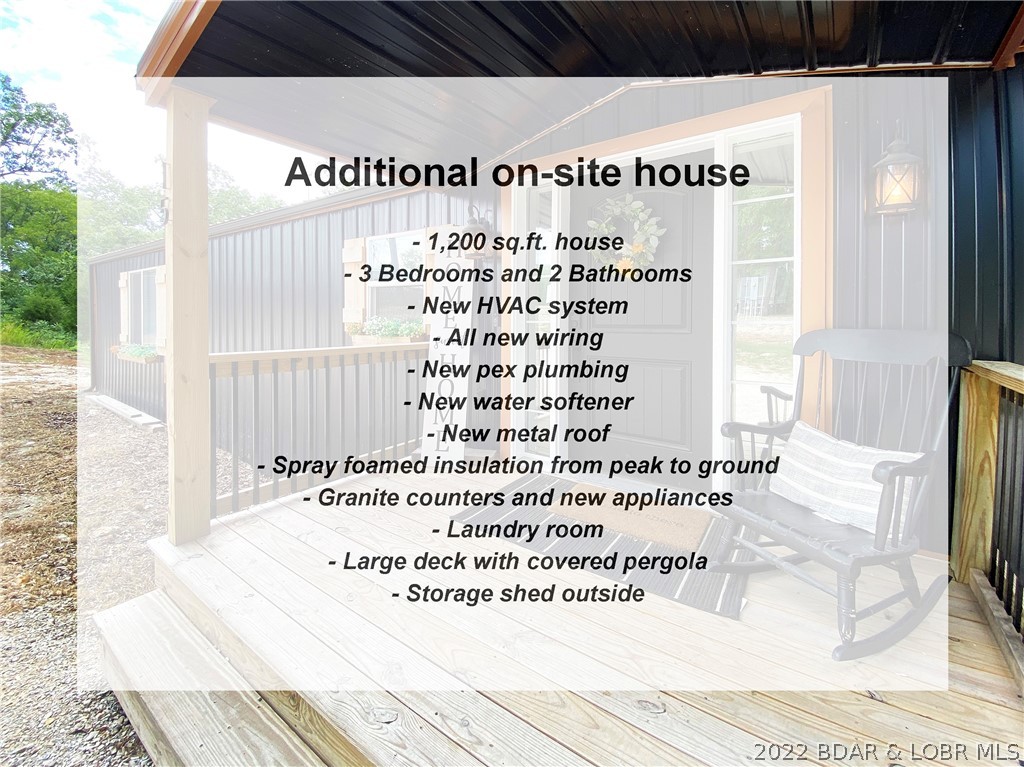 Additional on-site house

- 1,200 sq.ft. house
- 3 Bedrooms and 2 Bathrooms
- New HVAC system
- All new wiring
- New pex plumbing
- New water softener
- New metal roof
- Spray foamed insulation from peak to ground
- Granite counters and new appliances
- Laundry room
- Large deck with covered pergola
- Storage shed outside

HOME

2022 BDAR & LOBR MLS